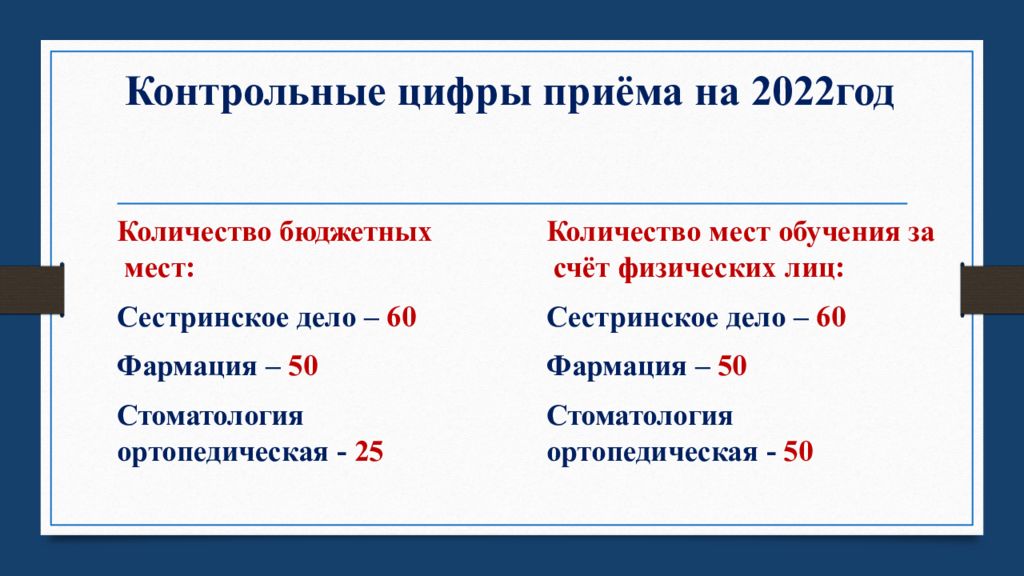 Контрольные цифры приёма на 2022год

Количество бюджетных мест:

Сестринское дело – 60

Фармация – 50

Стоматология ортопедическая - 25

Количество мест обучения за счёт физических лиц:

Сестринское дело – 60

Фармация – 50

Стоматология ортопедическая - 50